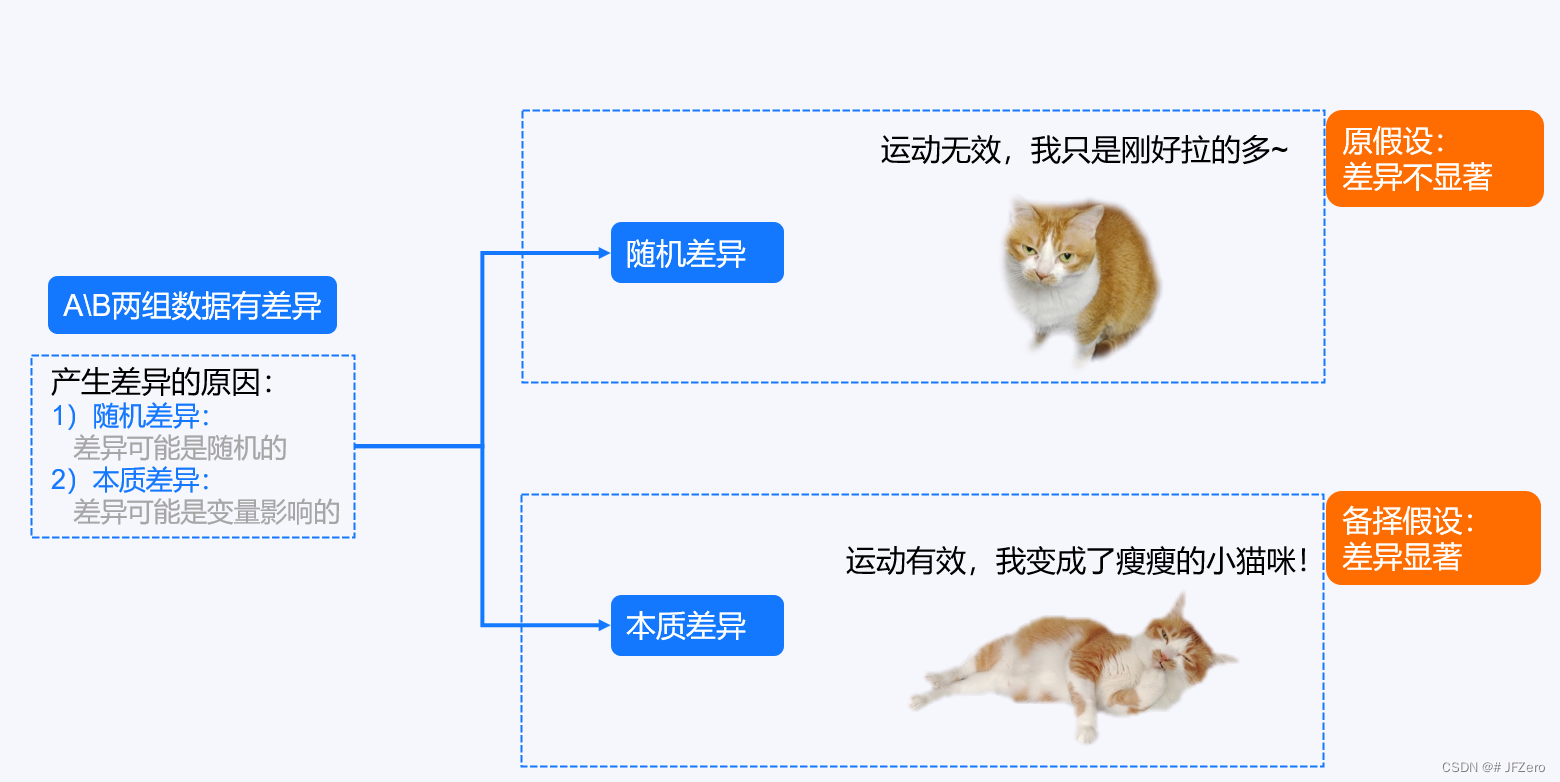 A\B两组数据有差异

产生差异的原因：
1）随机差异：
差异可能是随机的
2）本质差异：
差异可能是变量影响的

随机差异

运动无效，我只是刚好拉的多~

原假设：
差异不显著

本质差异

运动有效，我变成了瘦瘦的小猫咪！

备择假设：
差异显著

CSDN @# JFZero